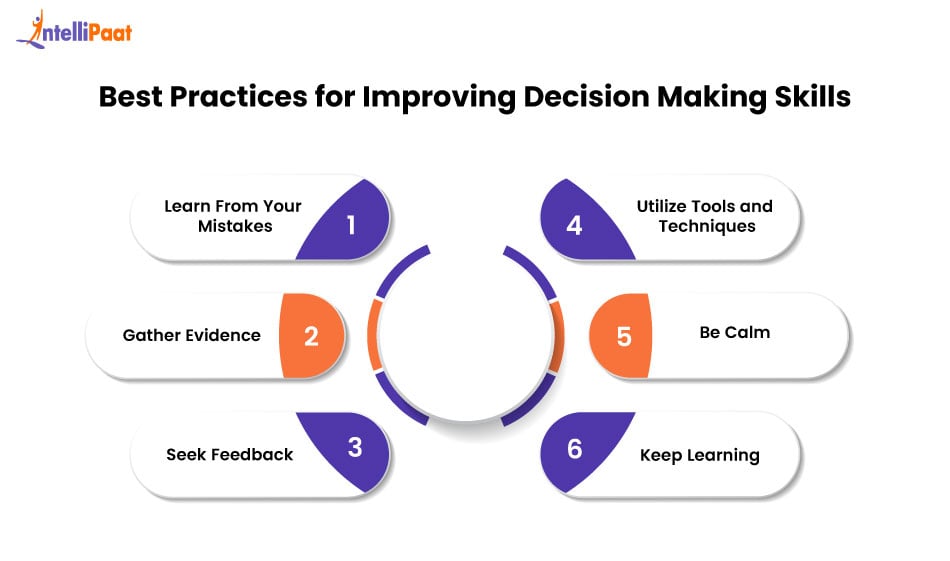 IntelliPaat

Best Practices for Improving Decision Making Skills

Learn From Your Mistakes 1

Gather Evidence 2

Seek Feedback 3

4 Utilize Tools and Techniques

5 Be Calm

6 Keep Learning